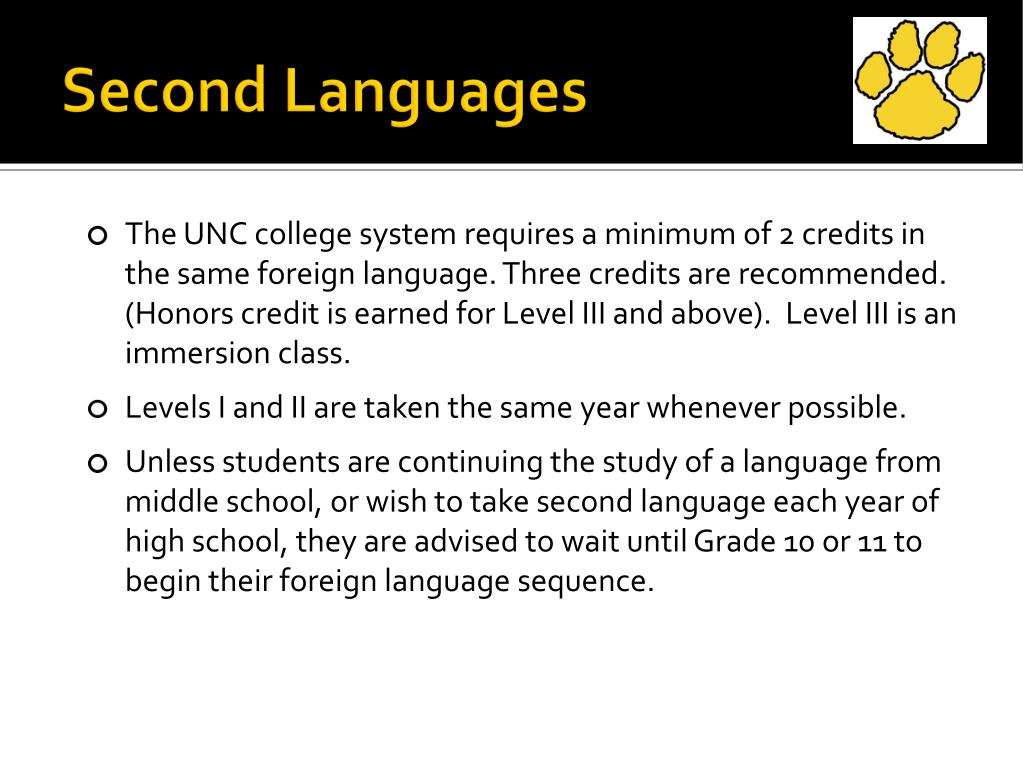 Second Languages

The UNC college system requires a minimum of 2 credits in the same foreign language. Three credits are recommended. (Honors credit is earned for Level III and above). Level III is an immersion class.

Levels I and II are taken the same year whenever possible.

Unless students are continuing the study of a language from middle school, or wish to take second language each year of high school, they are advised to wait until Grade 10 or 11 to begin their foreign language sequence.